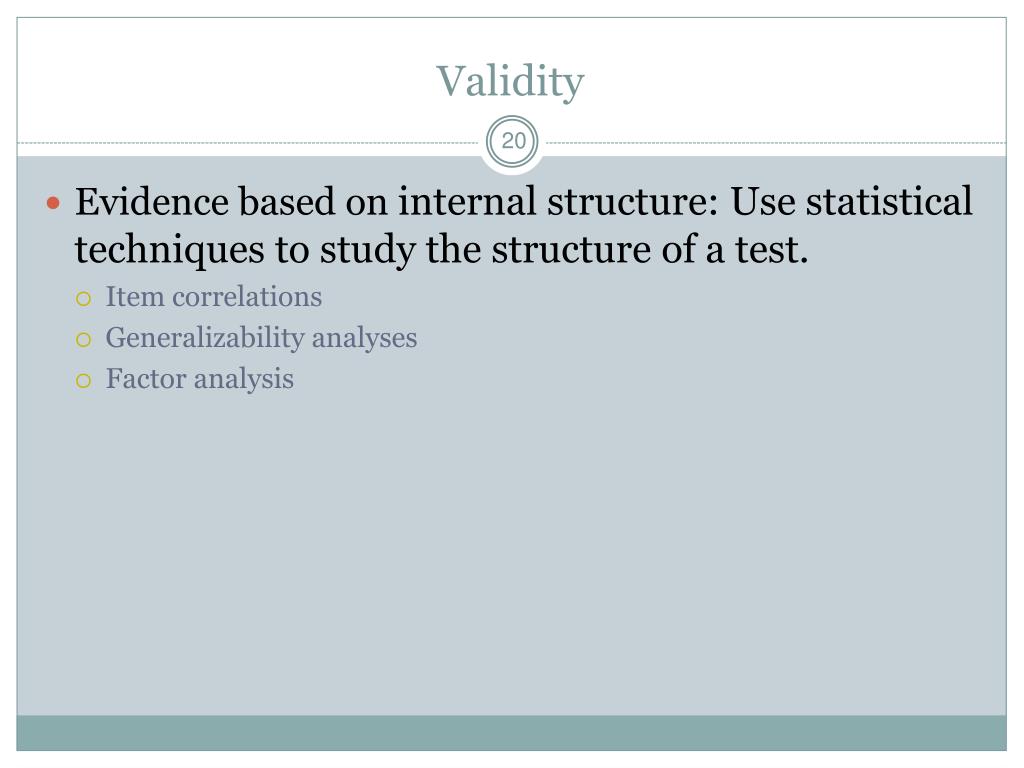 Validity

20

Evidence based on internal structure: Use statistical techniques to study the structure of a test.

Item correlations

Generalizability analyses

Factor analysis